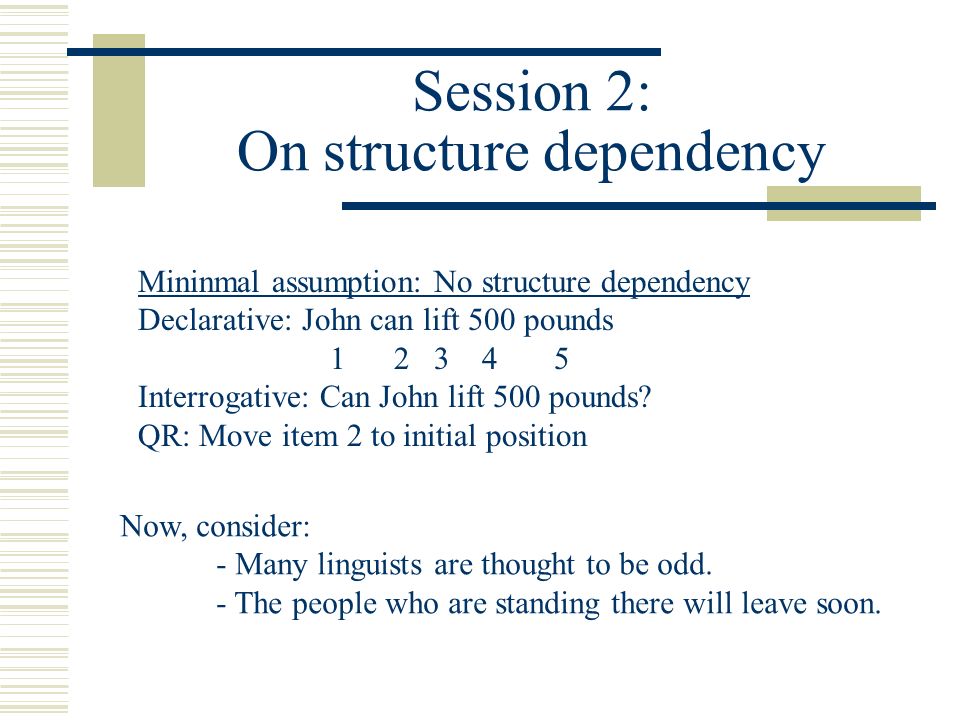 Session 2:
On structure dependency

Mininmal assumption: No structure dependency
Declarative: John can lift 500 pounds
1 2 3 4 5
Interrogative: Can John lift 500 pounds?
QR: Move item 2 to initial position

Now, consider:
- Many linguists are thought to be odd.
- The people who are standing there will leave soon.